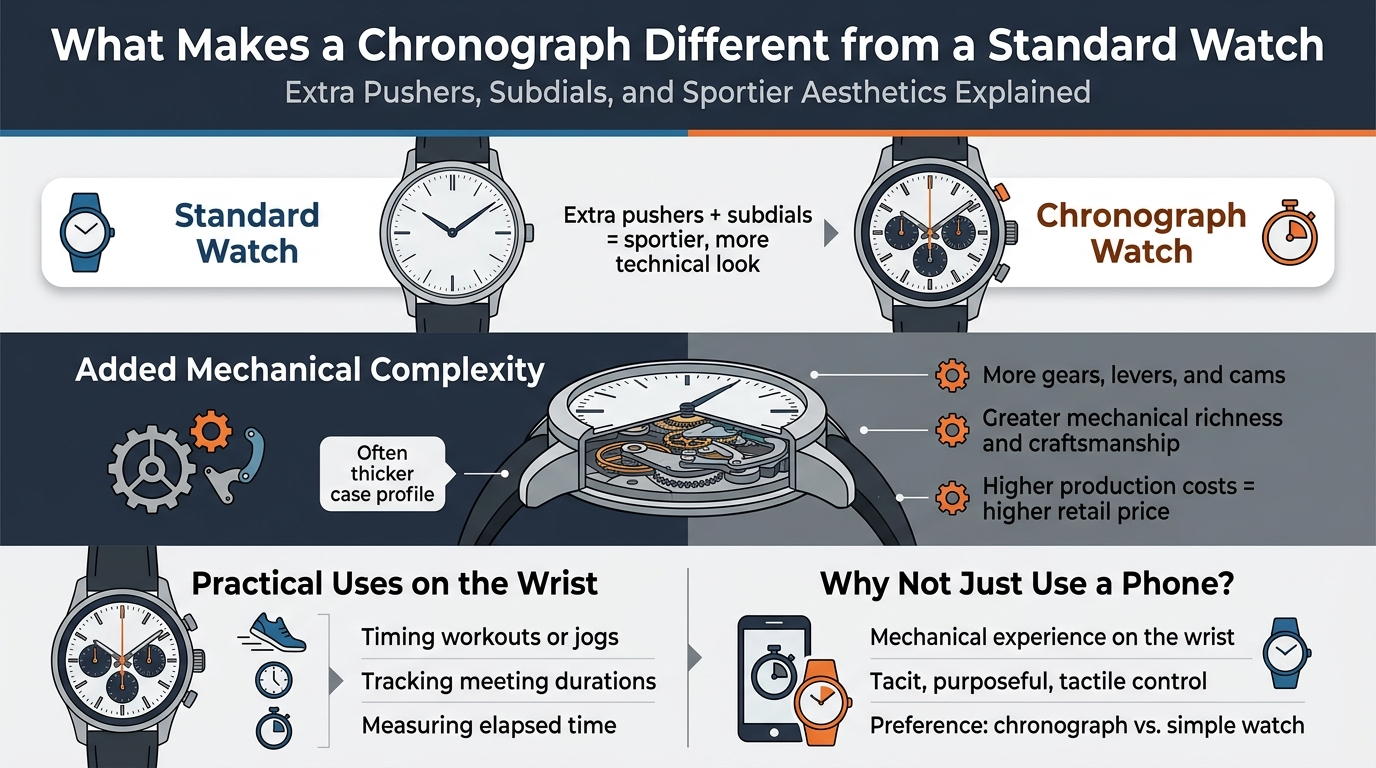 What Makes a Chronograph Different from a Standard Watch

Extra Pushers, Subdials, and Sportier Aesthetics Explained

Standard Watch

Extra pushers + subdials = sportier, more technical look

Chronograph Watch

Added Mechanical Complexity

Often thicker case profile

More gears, levers, and cams

Greater mechanical richness and craftsmanship

Higher production costs = higher retail price

Practical Uses on the Wrist

Timing workouts or jogs

Tracking meeting durations

Measuring elapsed time

Why Not Just Use a Phone?

Mechanical experience on the wrist

Tacit, purposeful, tactile control

Preference: chronograph vs. simple watch